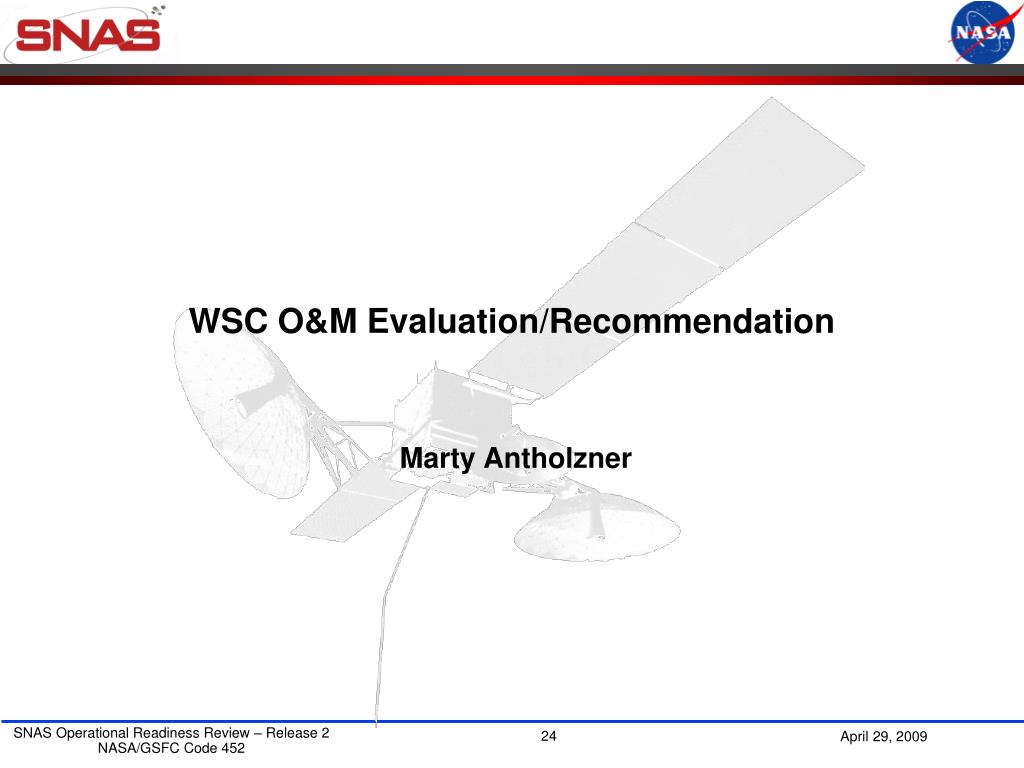 SNAS

NASA

WSC O&M Evaluation/Recommendation

Marty Antholzner

SNAS Operational Readiness Review – Release 2
NASA/GSFC Code 452

24

April 29, 2009